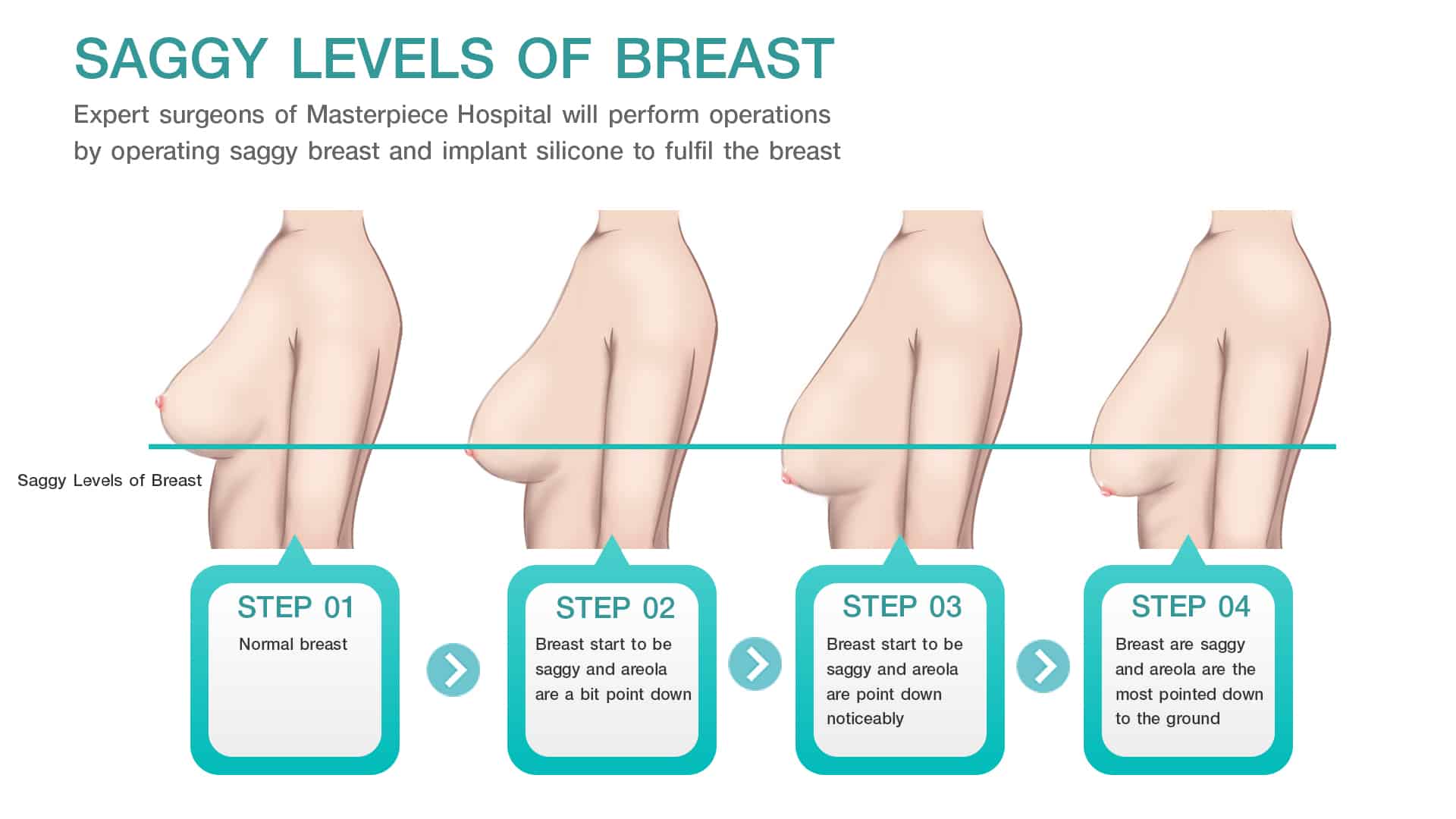 SAGGY LEVELS OF BREAST

Expert surgeons of Masterpiece Hospital will perform operations by operating saggy breast and implant silicone to fulfil the breast

Saggy Levels of Breast

STEP 01
Normal breast

STEP 02
Breast start to be saggy and areola are a bit point down

STEP 03
Breast start to be saggy and areola are point down noticeably

STEP 04
Breast are saggy and areola are the most pointed down to the ground